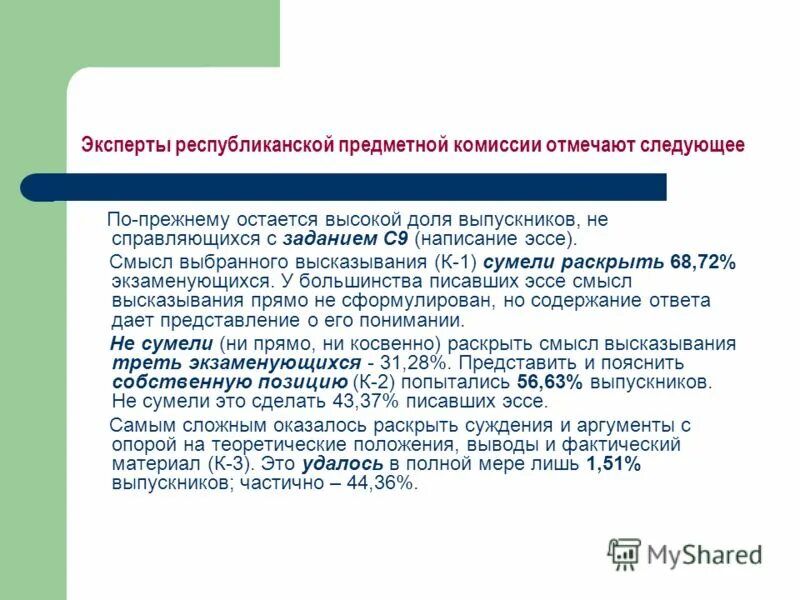 Эксперты республиканской предметной комиссии отмечают следующее

По-прежнему остается высокой доля выпускников, не справляющихся с заданием С9 (написание эссе).

Смысл выбранного высказывания (К-1) сумели раскрыть 68,72% экзаменующихся. У большинства писавших эссе смысл высказывания прямо не сформулирован, но содержание ответа дает представление о его понимании.

Не сумели (ни прямо, ни косвенно) раскрыть смысл высказывания треть экзаменующихся - 31,28%. Представить и пояснить собственную позицию (К-2) попытались 56,63% выпускников. Не сумели это сделать 43,37% писавших эссе.

Самым сложным оказалось раскрыть суждения и аргументы с опорой на теоретические положения, выводы и фактический материал (К-3). Это удалось в полной мере лишь 1,51% выпускников; частично – 44,36%.

MyShared